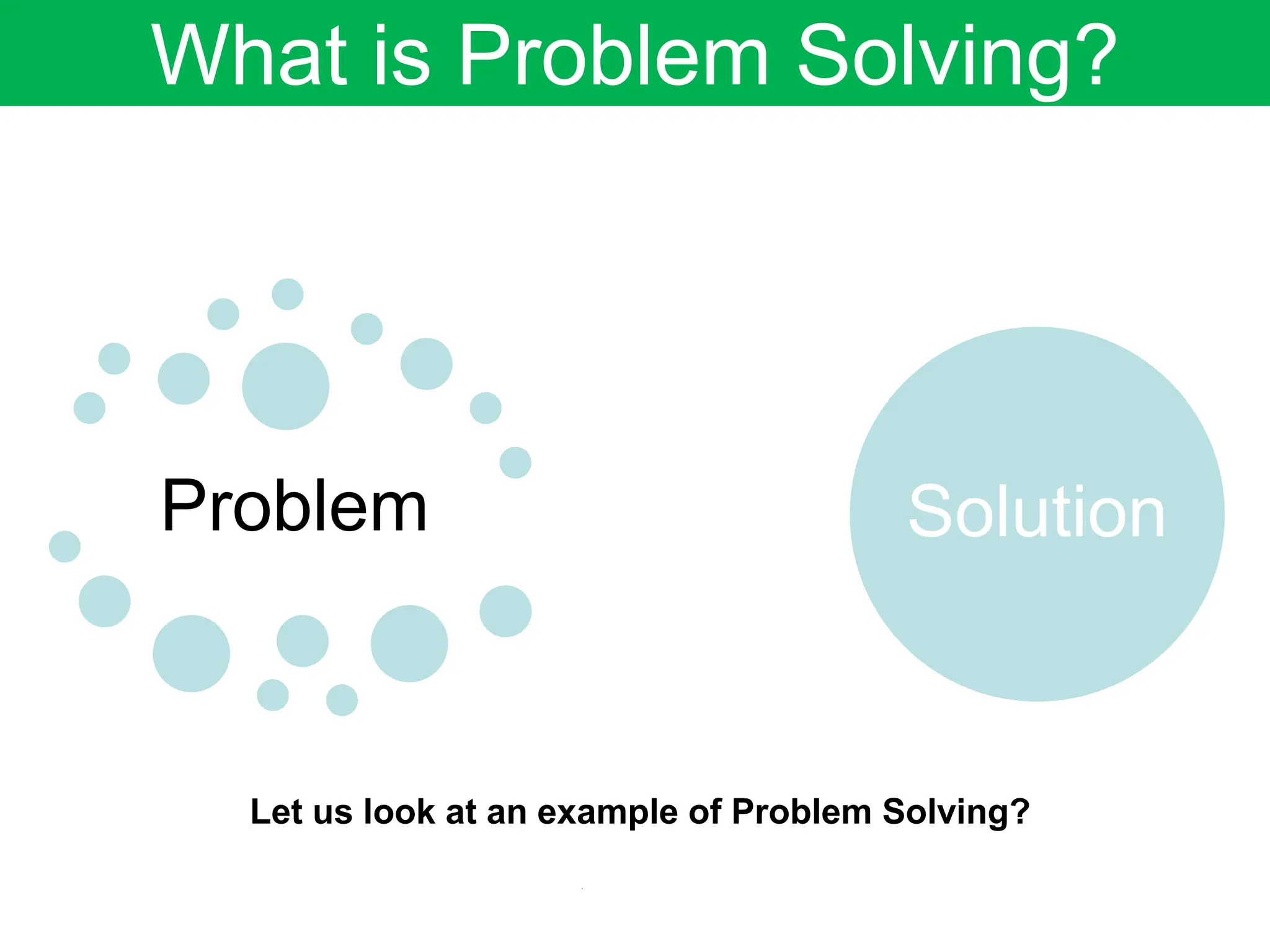 What is Problem Solving?

Problem

Solution

Let us look at an example of Problem Solving?